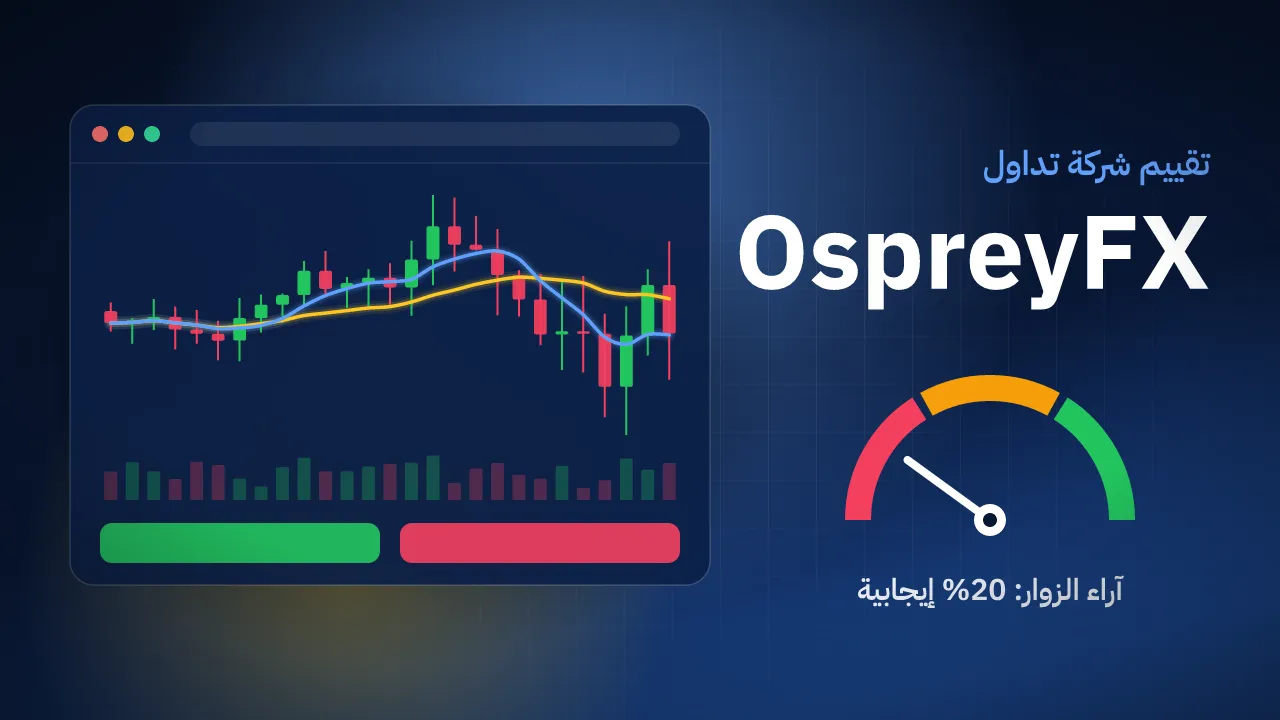 تقييم شركة تداول

OspreyFX

آراء الزوار: 20% إيجابية